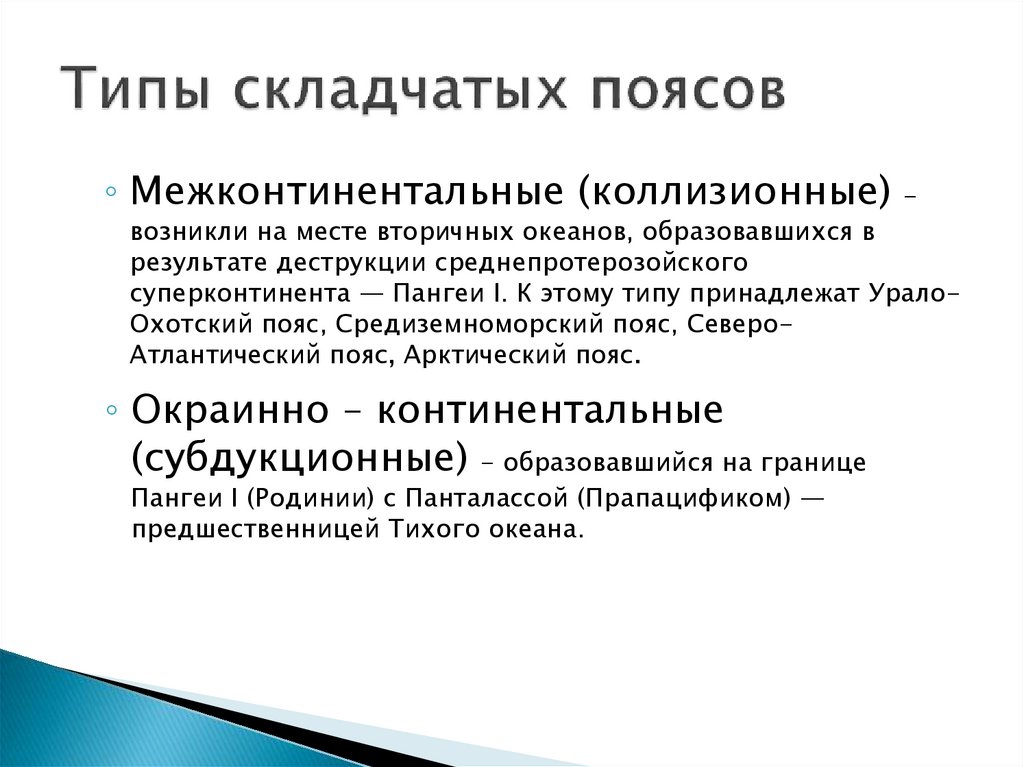 Типы складчатых поясов

◦ Межконтинентальные (коллизионные) – возникли на месте вторичных океанов, образовавшихся в результате деструкции среднепротерозойского суперконтинента — Пангеи I. К этому типу принадлежат Урало-Охотский пояс, Средиземноморский пояс, Северо-Атлантический пояс, Арктический пояс.

◦ Окраинно – континентальные (субдукционные) – образовавшийся на границе Пангеи I (Родинии) с Панталассой (Прапацификом) — предшественницей Тихого океана.